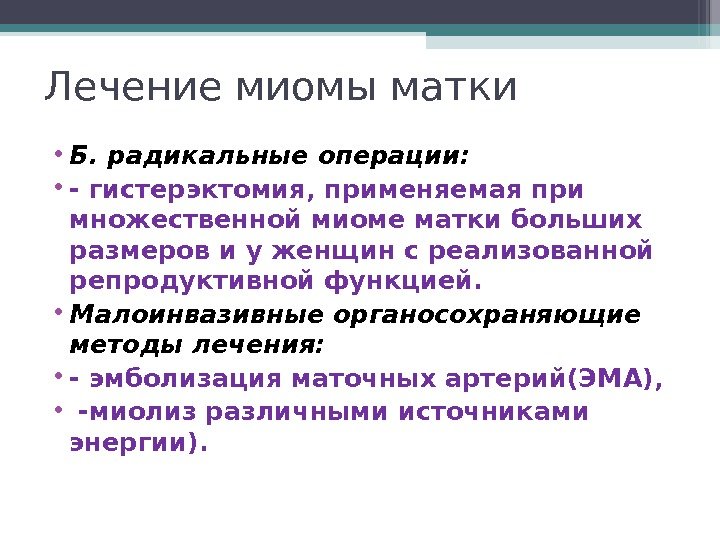 Лечение миомы матки

• Б. радикальные операции:
• - гистерэктомия, применяемая при множественной миоме матки больших размеров и у женщин с реализованной репродуктивной функцией.
• Малоинвазивные органосохраняющие методы лечения:
• - эмболизация маточных артерий(ЭМА),
• -миолиз различными источниками энергии).